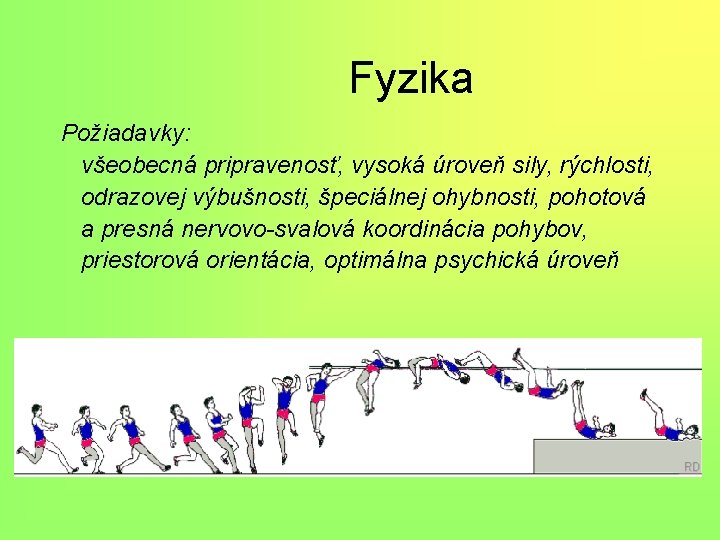 Fyzika

Požiadavky:
všeobecná pripravenosť, vysoká úroveň sily, rýchlosti, odrazovej výbušnosti, špeciálnej ohybnosti, pohotová a presná nervovo-svalová koordinácia pohybov, priestorová orientácia, optimálna psychická úroveň

RD